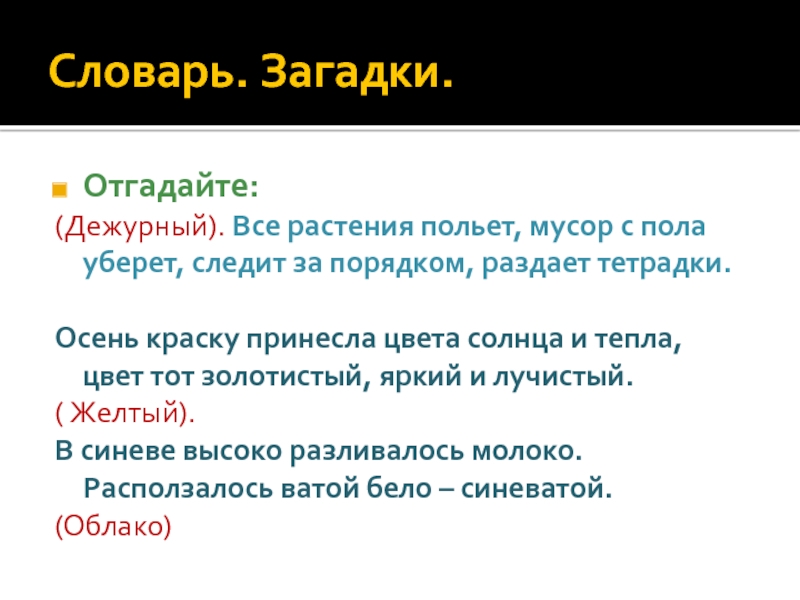 Словарь. Загадки.

Отгадайте:

(Дежурный). Все растения польет, мусор с пола уберет, следит за порядком, раздает тетрадки.

Осень краску принесла цвета солнца и тепла, цвет тот золотистый, яркий и лучистый.

( Желтый).

В синеве высоко разливалось молоко. Расползалось ватой бело – синеватой.

(Облако)